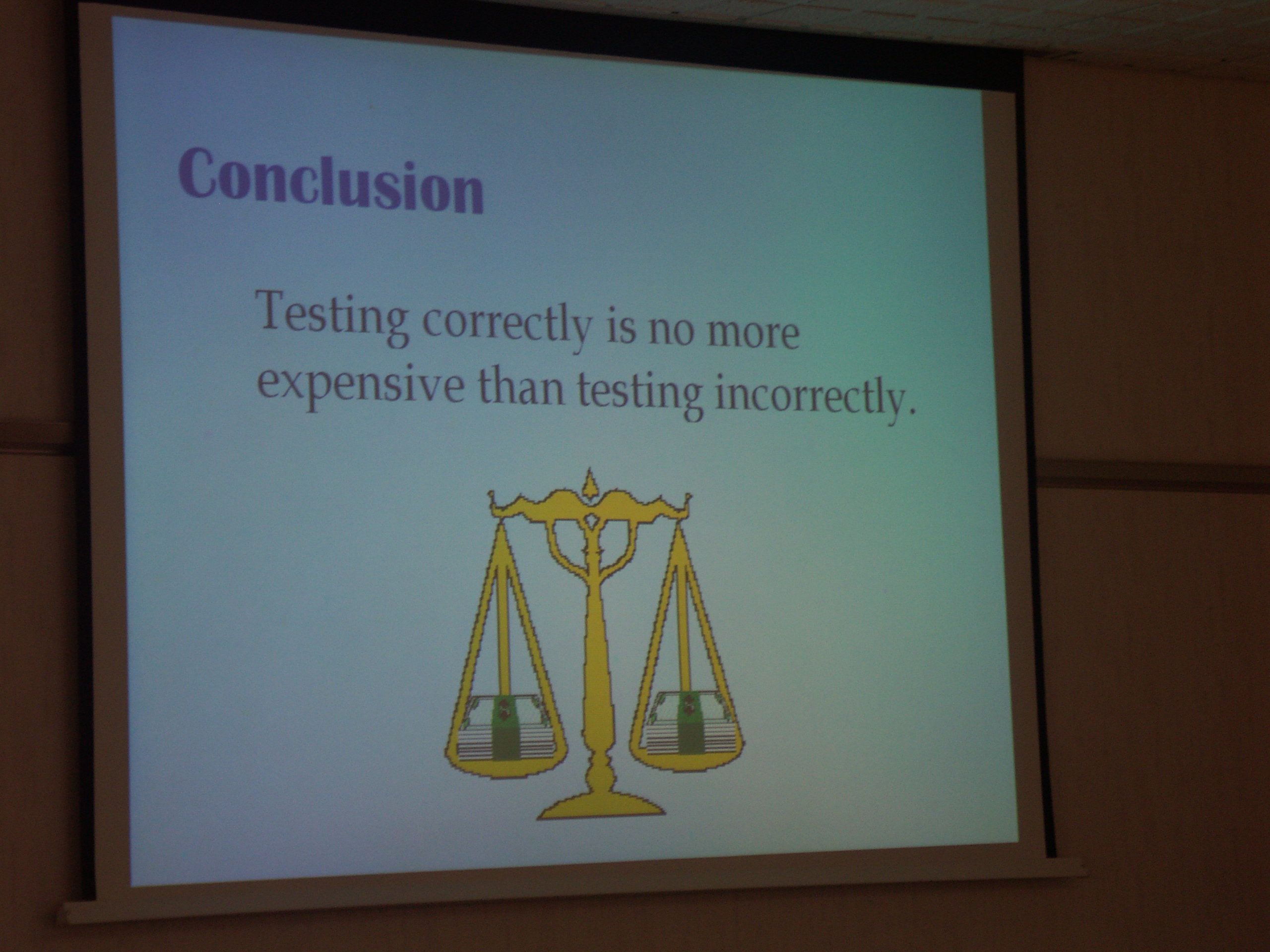 Conclusion

Testing correctly is no more expensive than testing incorrectly.